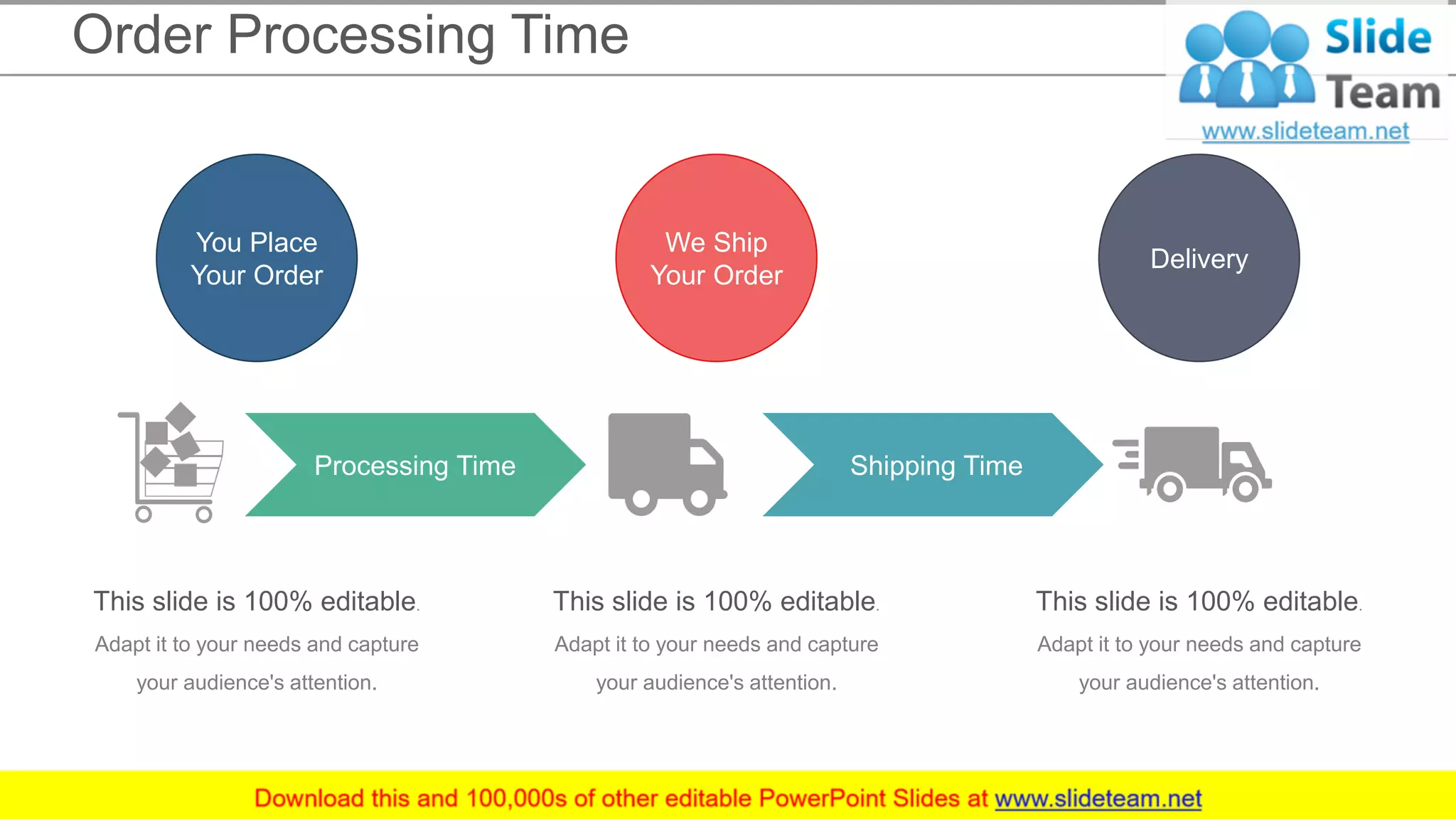 Order Processing Time

Slide Team
www.slideteam.net

You Place Your Order

We Ship Your Order

Delivery

Processing Time

Shipping Time

This slide is 100% editable.
Adapt it to your needs and capture your audience's attention.

This slide is 100% editable.
Adapt it to your needs and capture your audience's attention.

This slide is 100% editable.
Adapt it to your needs and capture your audience's attention.

Download this and 100,000s of other editable PowerPoint Slides at www.slideteam.net